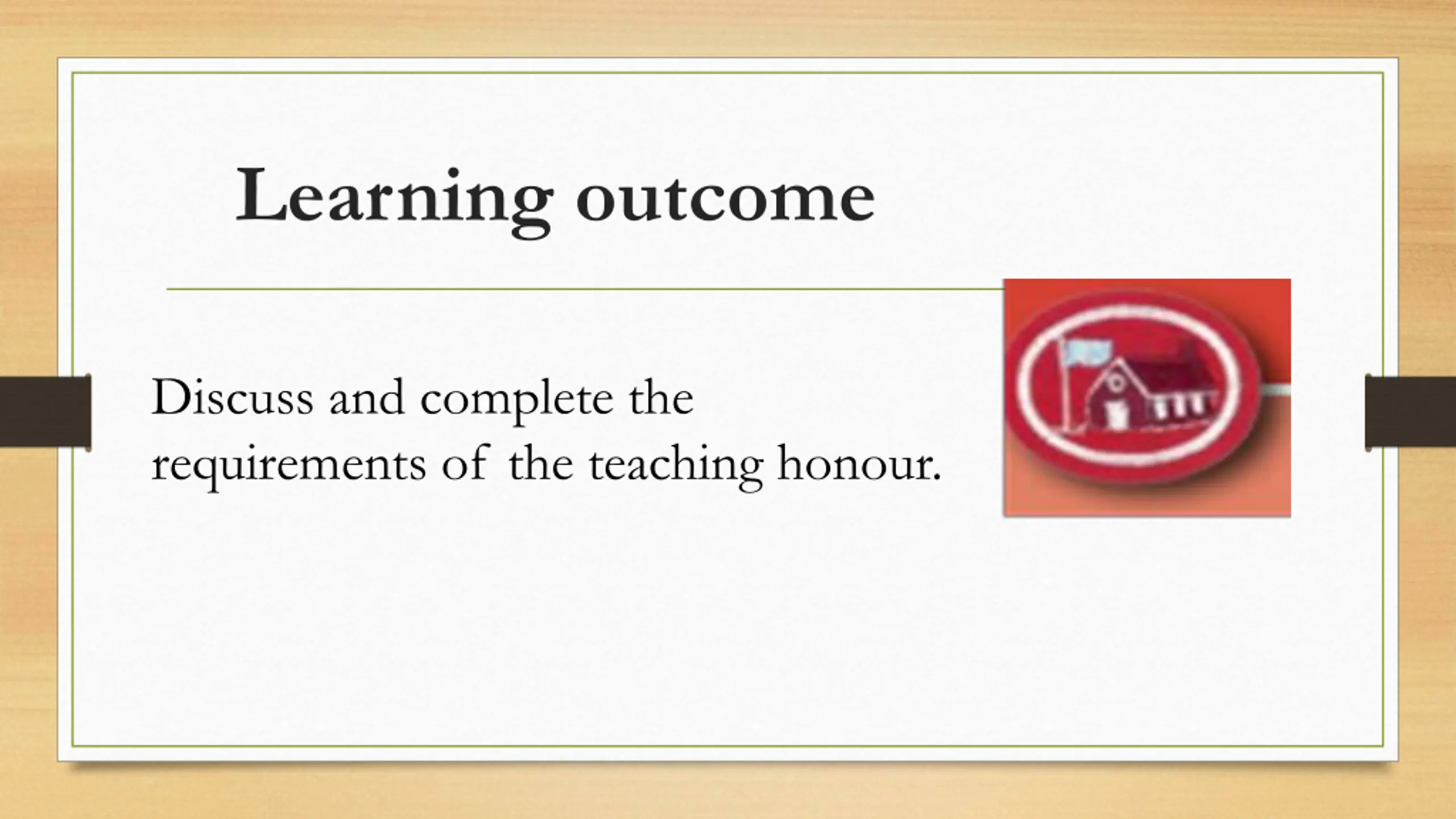 Learning outcome

Discuss and complete the requirements of the teaching honour.